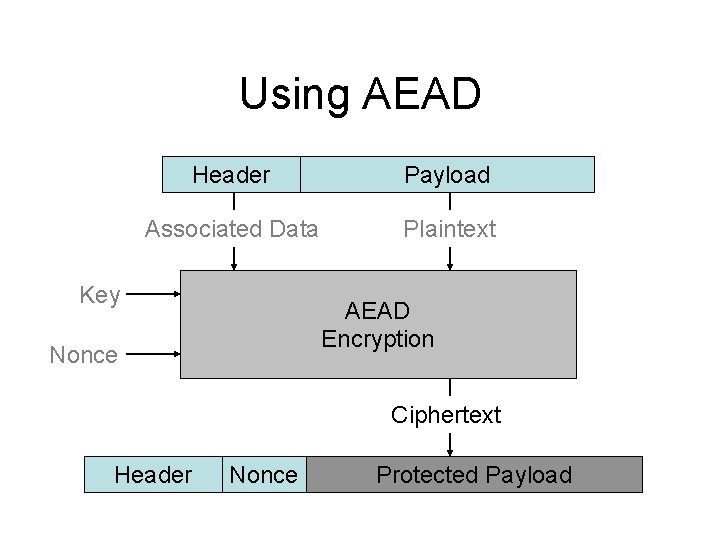 Using AEAD

Header
Payload

Associated Data
Plaintext

Key
Nonce

AEAD Encryption

Ciphertext

Header
Nonce
Protected Payload